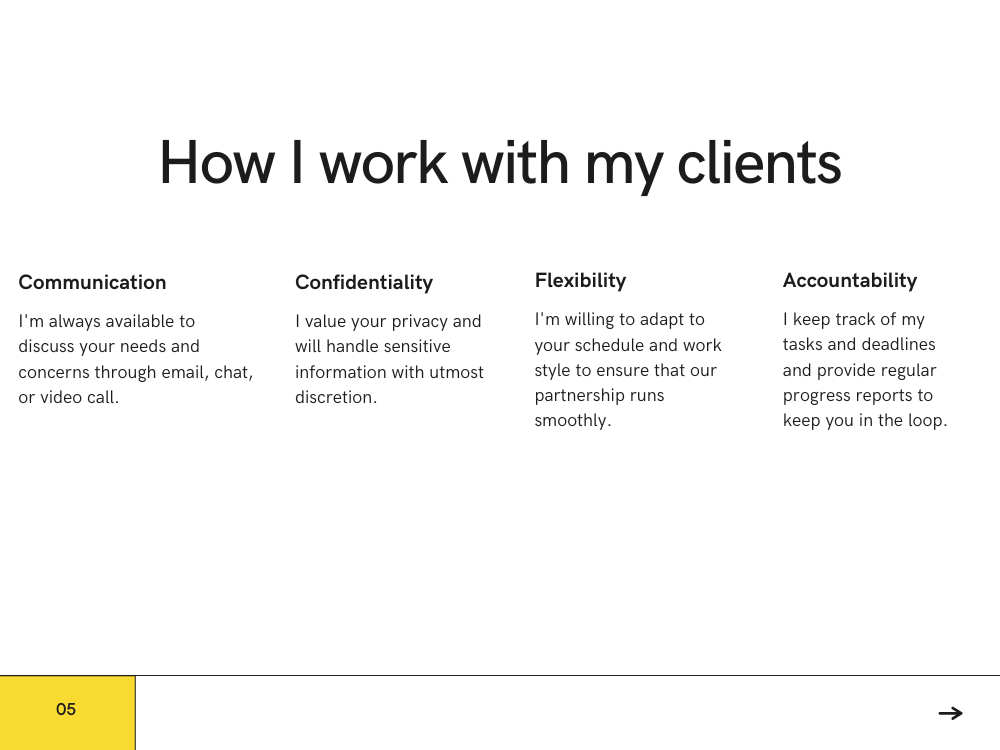 How I work with my clients

Communication

I'm always available to discuss your needs and concerns through email, chat, or video call.

Confidentiality

I value your privacy and will handle sensitive information with utmost discretion.

Flexibility

I'm willing to adapt to your schedule and work style to ensure that our partnership runs smoothly.

Accountability

I keep track of my tasks and deadlines and provide regular progress reports to keep you in the loop.

05

→